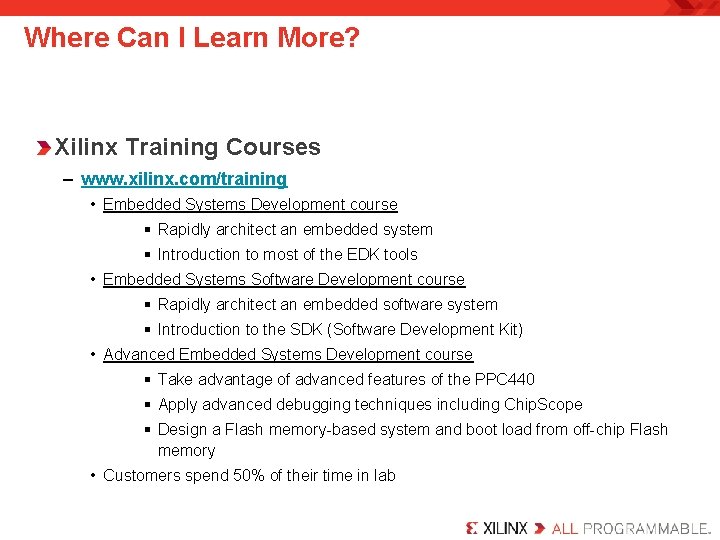 Where Can I Learn More?

Xilinx Training Courses

– www.xilinx.com/training

• Embedded Systems Development course

▪ Rapidly architect an embedded system

▪ Introduction to most of the EDK tools

• Embedded Systems Software Development course

▪ Rapidly architect an embedded software system

▪ Introduction to the SDK (Software Development Kit)

• Advanced Embedded Systems Development course

▪ Take advantage of advanced features of the PPC440

▪ Apply advanced debugging techniques including ChipScope

▪ Design a Flash memory-based system and boot load from off-chip Flash memory

• Customers spend 50% of their time in lab

XILINX ALL PROGRAMMABLE.